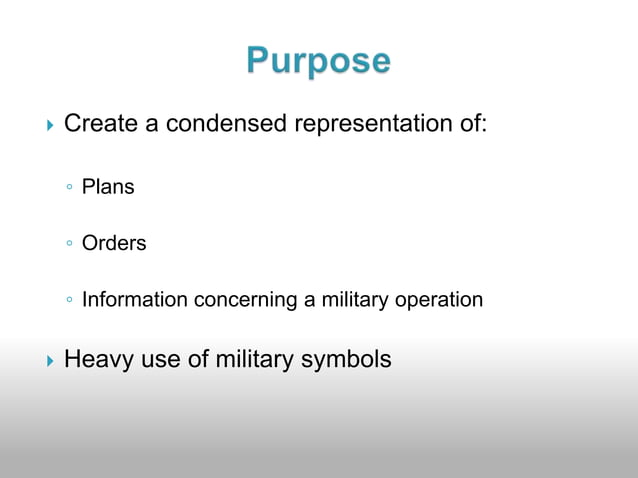 Purpose

Create a condensed representation of:

Plans

Orders

Information concerning a military operation

Heavy use of military symbols